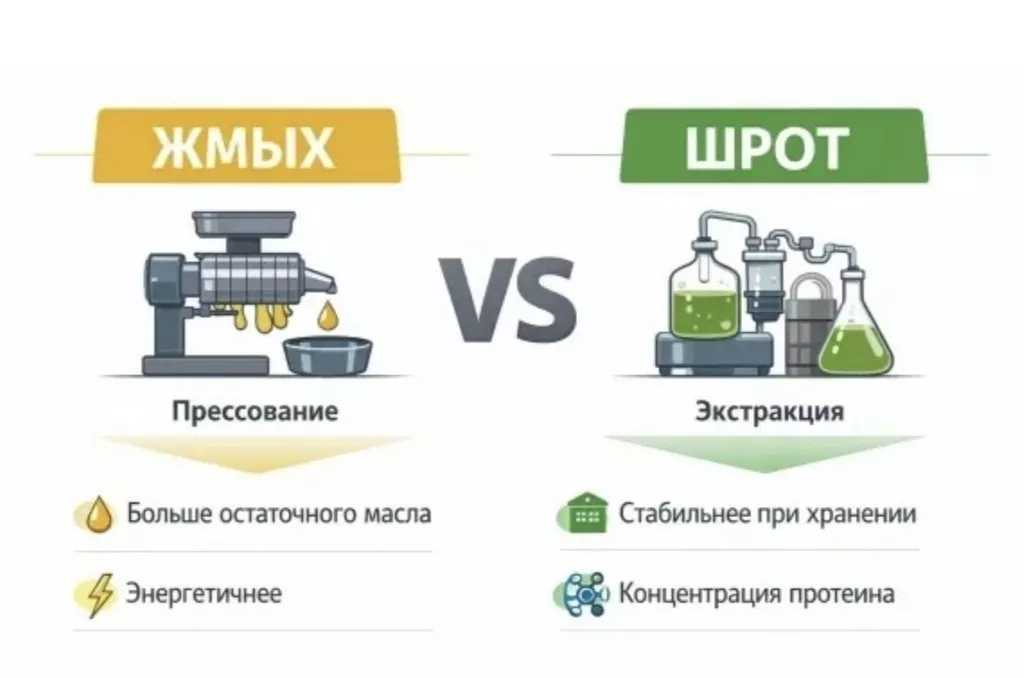 ЖМЫХ

Прессование

Больше остаточного масла

Энергетичнее

VS

ШРОТ

Экстракция

Стабильнее при хранении

Концентрация протеина